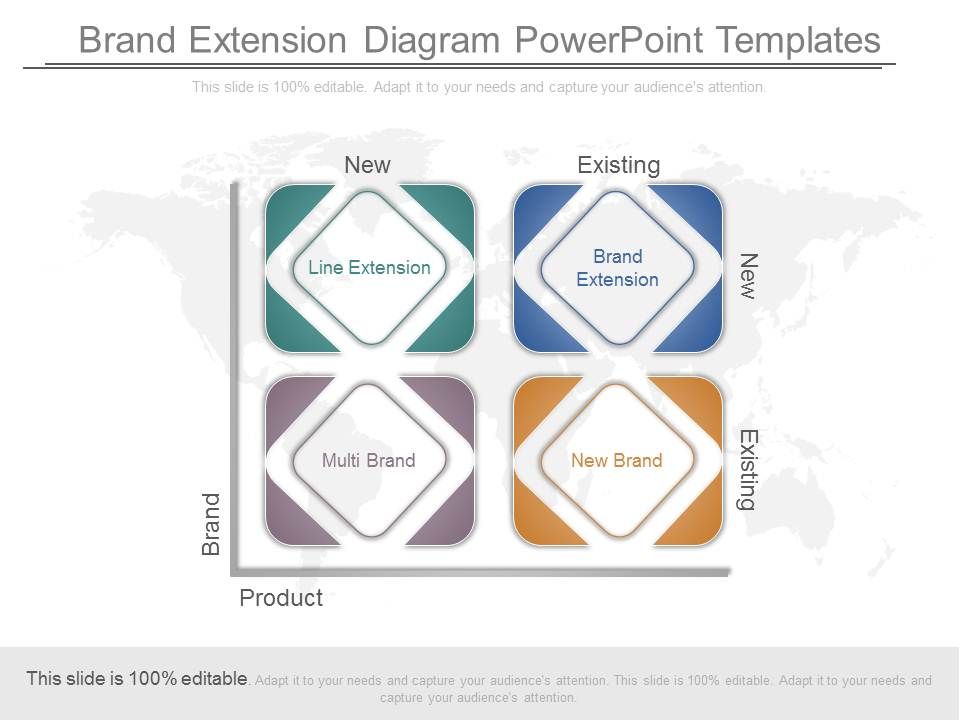 Brand Extension Diagram PowerPoint Templates

This slide is 100% editable. Adapt it to your needs and capture your audience's attention.

New

Existing

Line Extension

Brand Extension

New

Multi Brand

New Brand

Existing

Brand

Product

This slide is 100% editable. Adapt it to your needs and capture your audience's attention. This slide is 100% editable. Adapt it to your needs and capture your audience's attention.